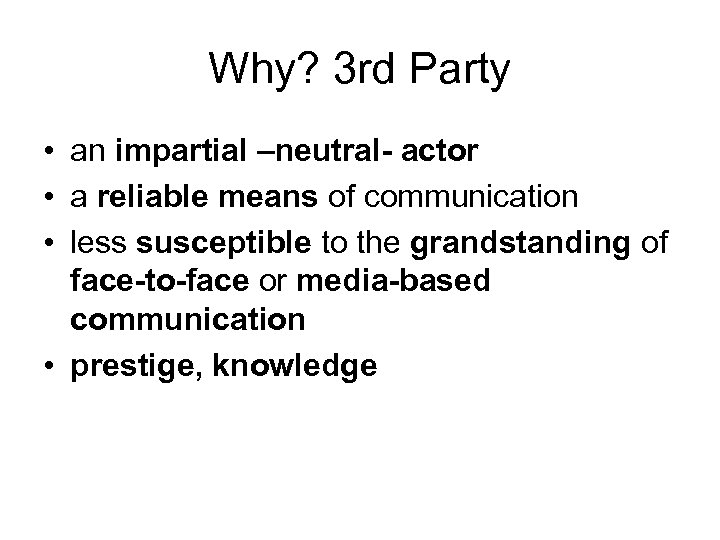 Why? 3rd Party

• an impartial –neutral- actor
• a reliable means of communication
• less susceptible to the grandstanding of face-to-face or media-based communication
• prestige, knowledge